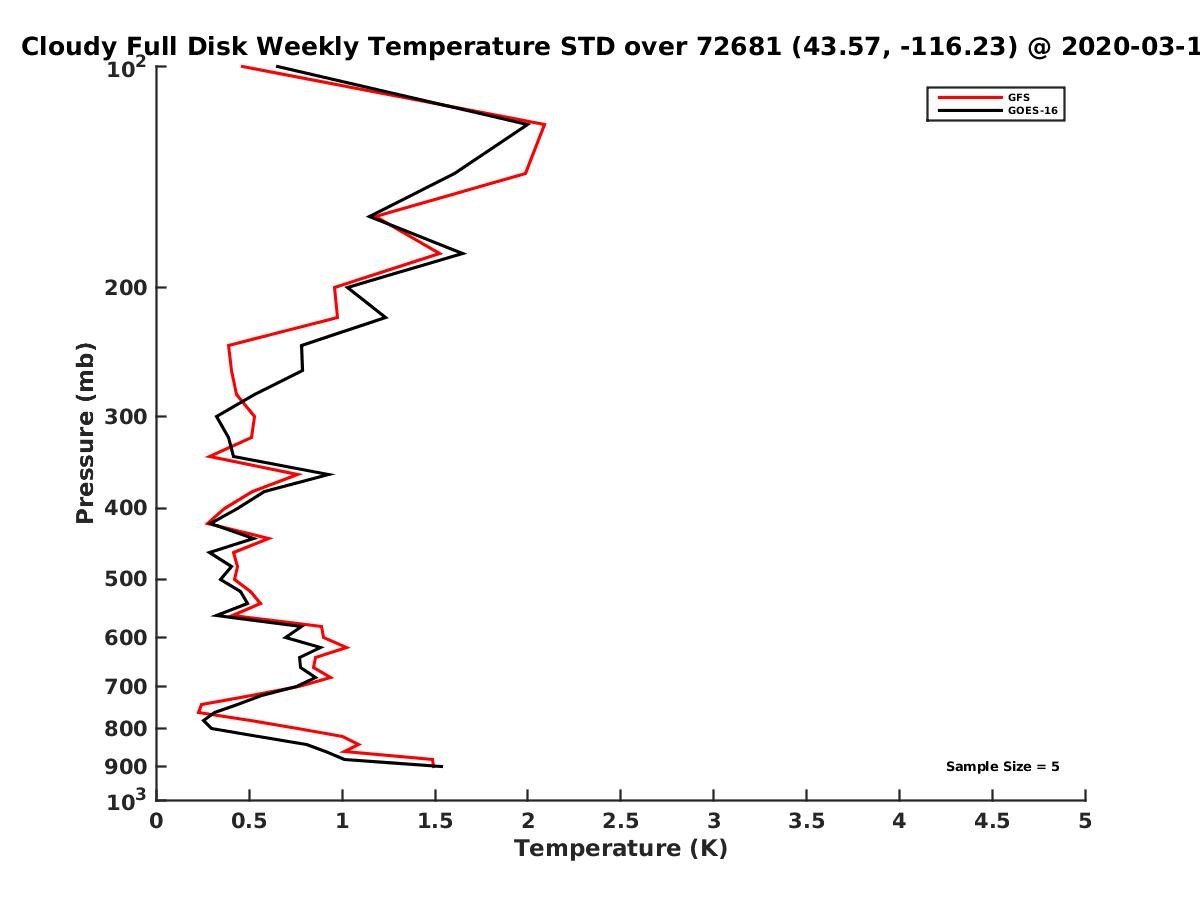 Cloudy Full Disk Weekly Temperature STD over 72681 (43.57, -116.23) @ 2020-03-1

GFS
GOES-16

Pressure (mb)

$10^2$
200
300
400
500
600
700
800
900
$10^3$

Sample Size = 5

0
0.5
1
1.5
2
2.5
3
3.5
4
4.5
5

Temperature (K)